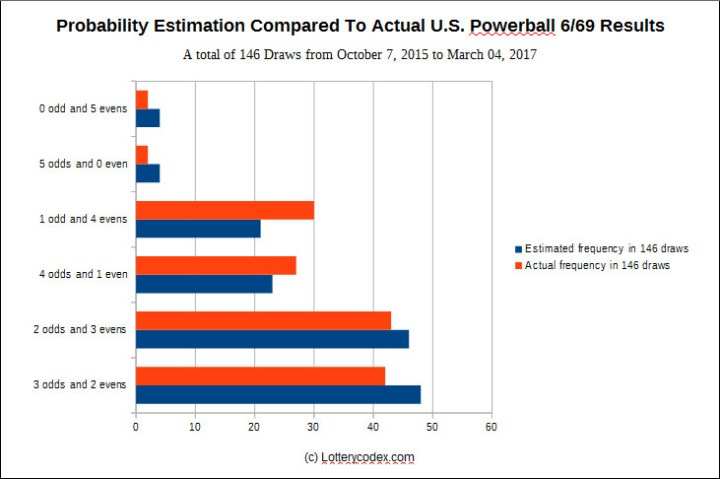 Probability Estimation Compared To Actual U.S. Powerball 6/69 Results

A total of 146 Draws from October 7, 2015 to March 04, 2017

0 odd and 5 evens
5 odds and 0 even
1 odd and 4 evens
4 odds and 1 even
2 odds and 3 evens
3 odds and 2 evens

0 10 20 30 40 50 60

Estimated frequency in 146 draws
Actual frequency in 146 draws

(c) Lotterycodex.com